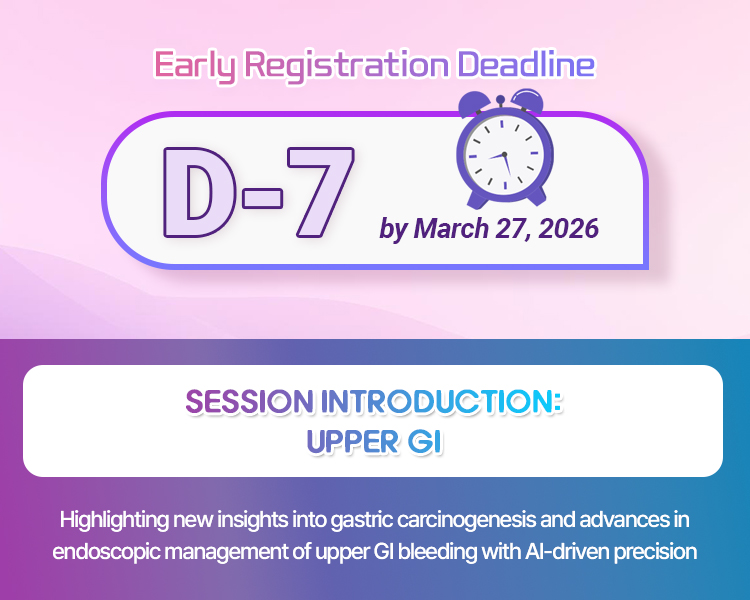 Early Registration Deadline

D-7

by March 27, 2026

SESSION INTRODUCTION:
UPPER GI

Highlighting new insights into gastric carcinogenesis and advances in endoscopic management of upper GI bleeding with AI-driven precision